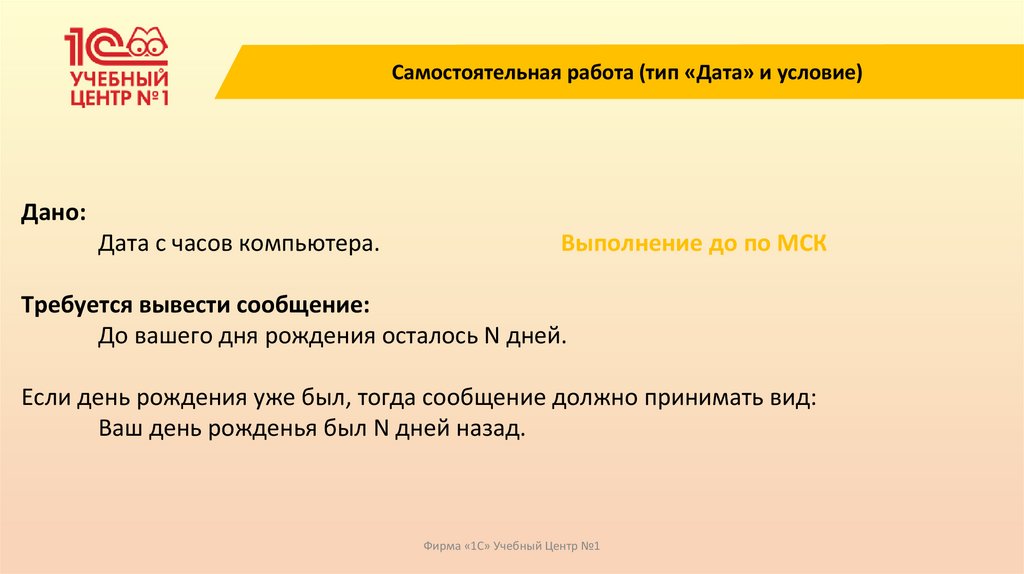 1С УЧЕБНЫЙ ЦЕНТР №1

Самостоятельная работа (тип «Дата» и условие)

Дано:
Дата с часов компьютера.

Выполнение до по МСК

Требуется вывести сообщение:
До вашего дня рождения осталось N дней.

Если день рождения уже был, тогда сообщение должно принимать вид:
Ваш день рожденья был N дней назад.

Фирма «1С» Учебный Центр №1